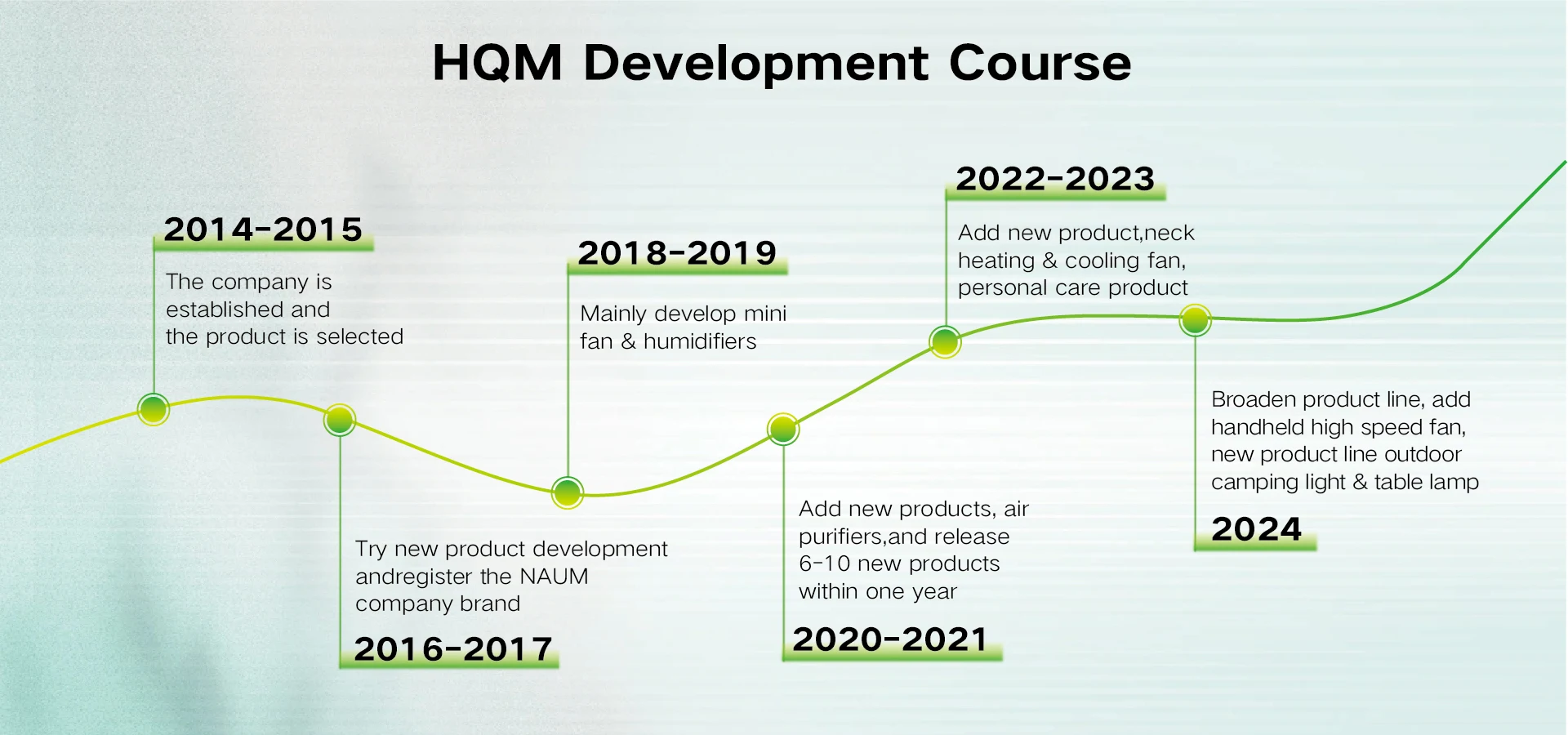 HQM Development Course

2014-2015

The company is established and the product is selected

Try new product development andregister the NAUM company brand

2016-2017

2018-2019

Mainly develop mini fan & humidifiers

Add new products, air purifiers,and release 6-10 new products within one year

2020-2021

2022-2023

Add new product,neck heating & cooling fan, personal care product

Broaden product line, add handheld high speed fan, new product line outdoor camping light & table lamp

2024